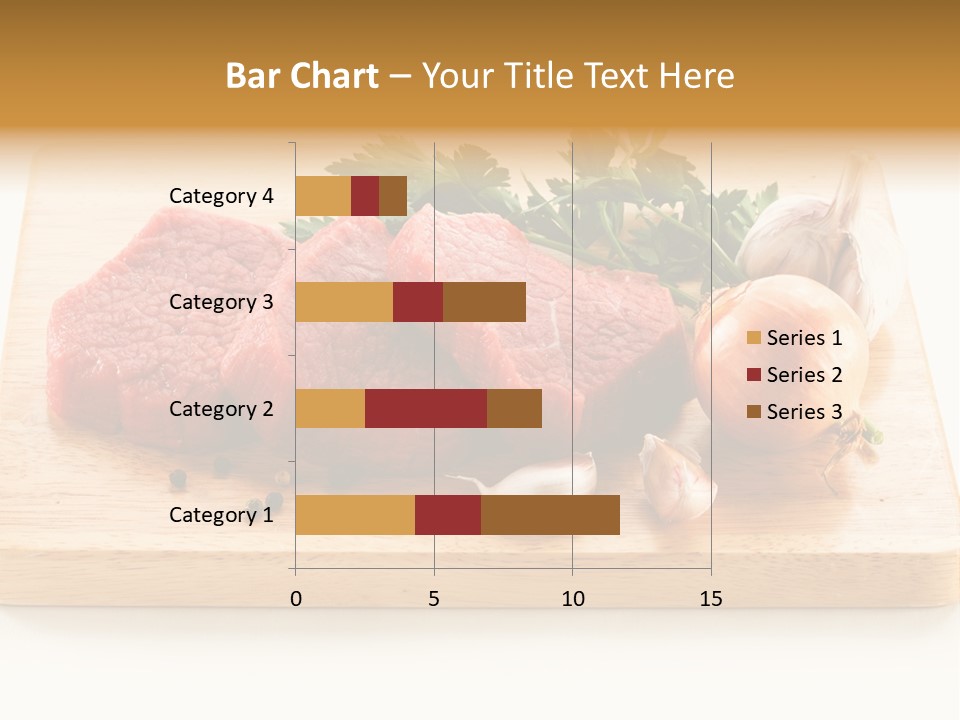 Bar Chart – Your Title Text Here

Category 4
Category 3
Category 2
Category 1

0
5
10
15

Series 1
Series 2
Series 3